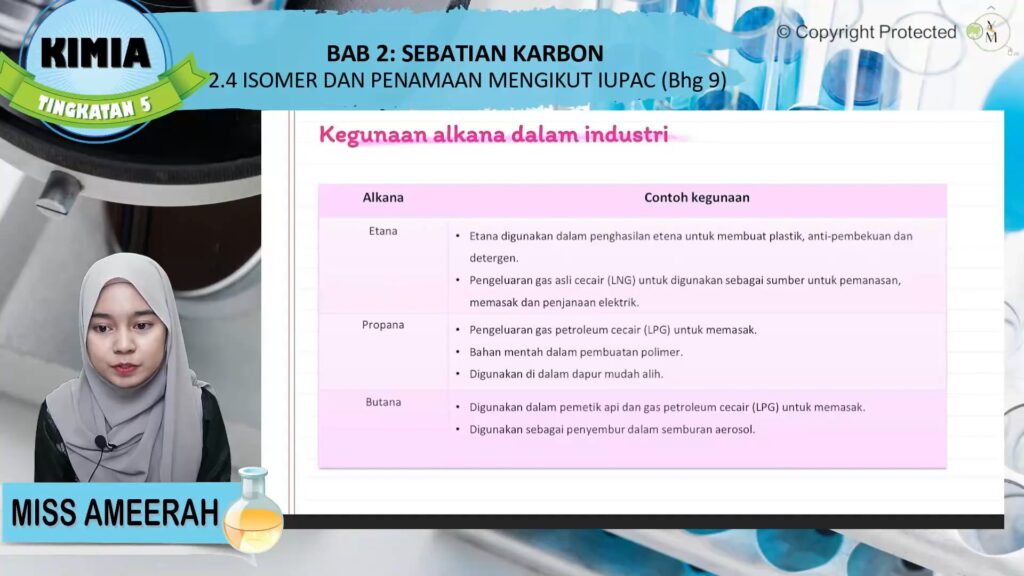 KIMIA
TINGKATAN 5

BAB 2: SEBATIAN KARBON
2.4 ISOMER DAN PENAMAAN MENGIKUT IUPAC (Bhg 9)

© Copyright Protected

Kegunaan alkana dalam industri

| Alkana | Contoh kegunaan |
|---|---|
| Etana | • Etana digunakan dalam penghasilan etena untuk membuat plastik, anti-pembekuan dan detergen. • Pengeluaran gas asli cecair (LNG) untuk digunakan sebagai sumber untuk pemanasan, memasak dan penjanaan elektrik. |
| Propana | • Pengeluaran gas petroleum cecair (LPG) untuk memasak. • Bahan mentah dalam pembuatan polimer. • Digunakan di dalam dapur mudah alih. |
| Butana | • Digunakan dalam pemetik api dan gas petroleum cecair (LPG) untuk memasak. • Digunakan sebagai penyembur dalam semburan aerosol. |

MISS AMEERAH